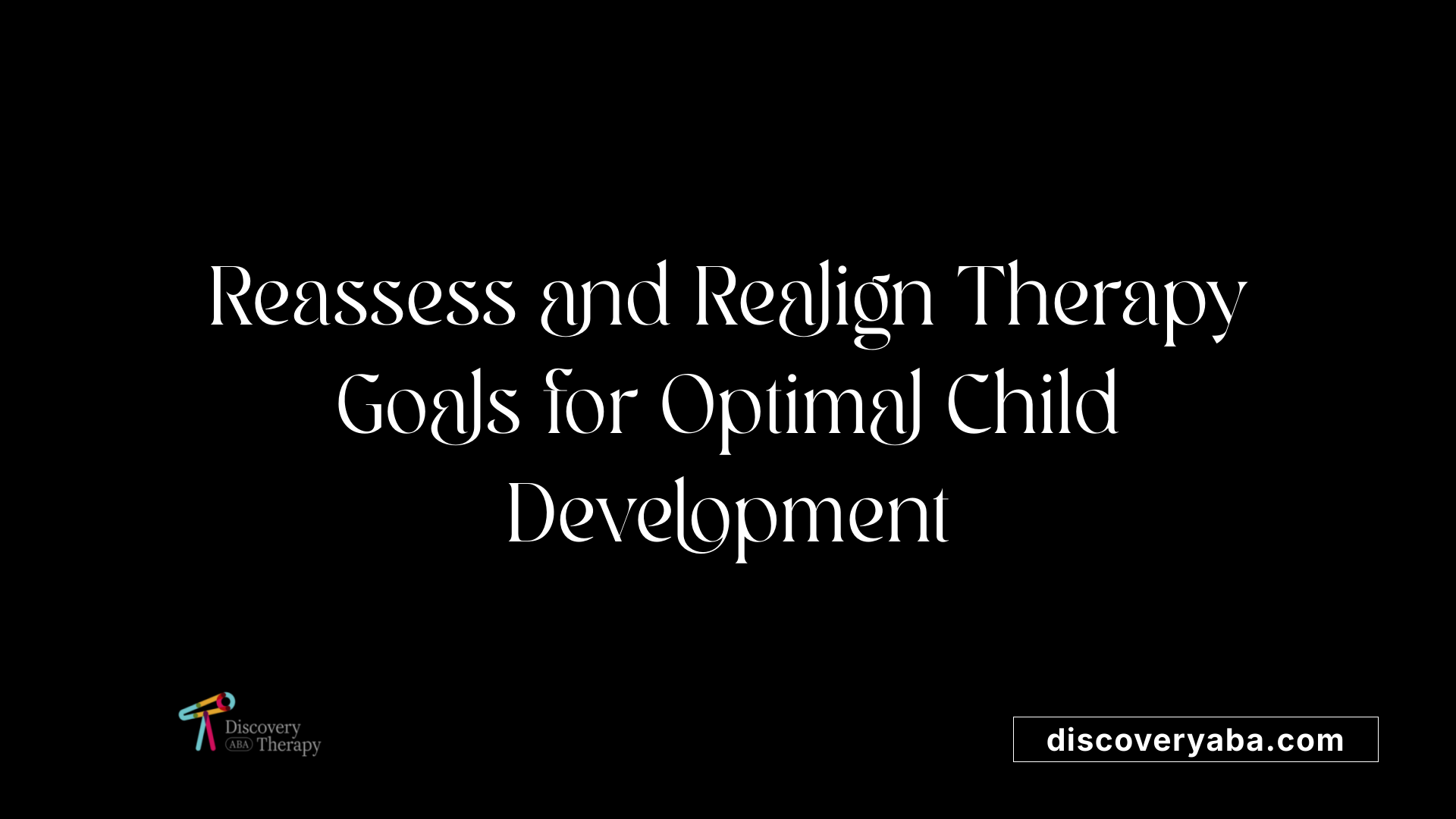 Reassess and Realign Therapy Goals for Optimal Child Development

Discovery ABA Therapy

discoveryaba.com